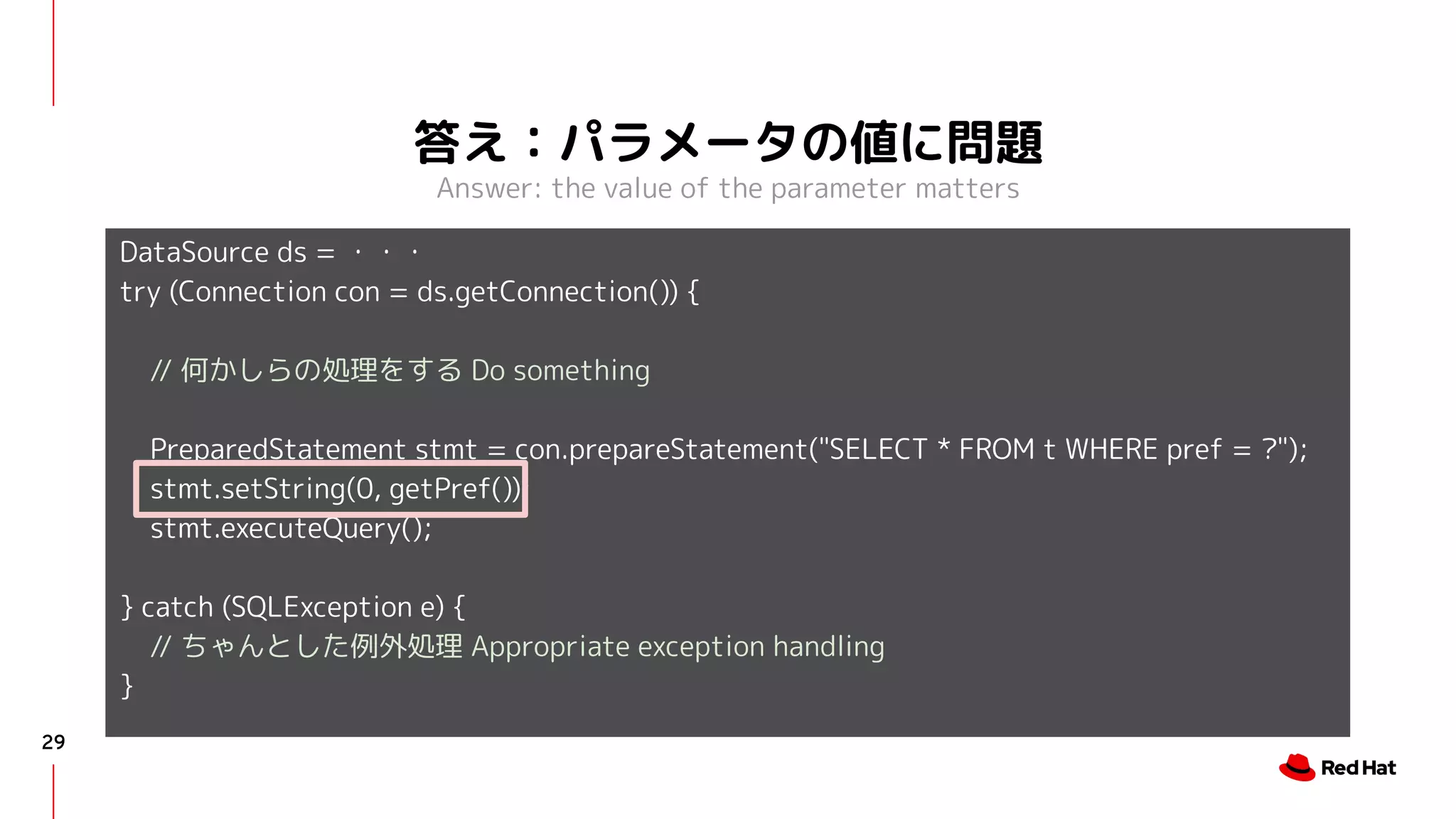 答え：パラメータの値に問題
Answer: the value of the parameter matters

DataSource ds = ・・・
try (Connection con = ds.getConnection()) {

// 何かしらの処理をする Do something

PreparedStatement stmt = con.prepareStatement("SELECT * FROM t WHERE pref = ?");
stmt.setString(0, getPref())
stmt.executeQuery();

} catch (SQLException e) {
// ちゃんとした例外処理 Appropriate exception handling
}

29

Red Hat